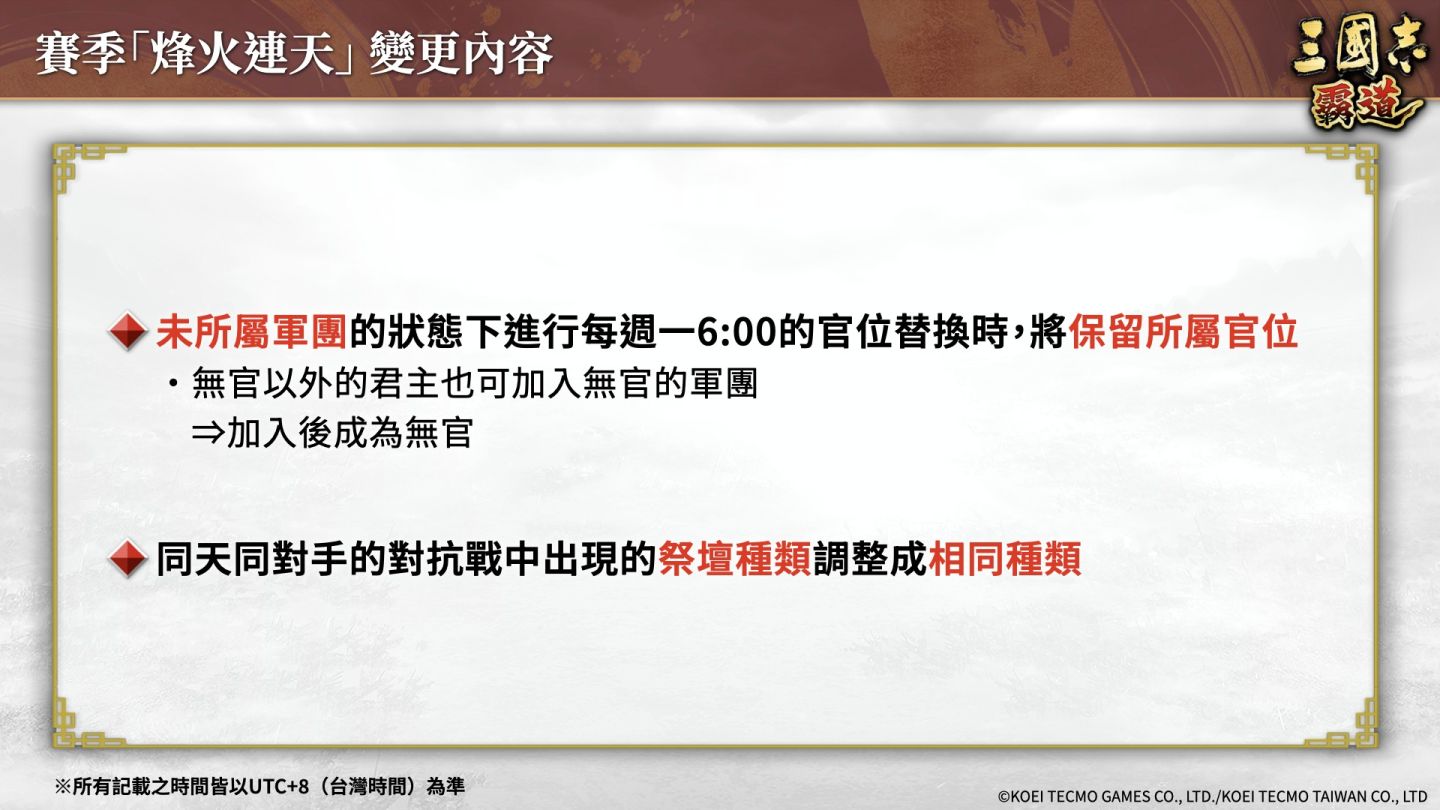 賽季「烽火連天」變更內容

三國志 霸道

未所屬軍團的狀態下進行每週一6:00的官位替換時，將保留所屬官位

・無官以外的君主也可加入無官的軍團
⇒加入後成為無官

同天同對手的對抗戰中出現的祭壇種類調整成相同種類

※所有記載之時間皆以UTC+8（台灣時間）為準

©KOEI TECMO GAMES CO., LTD./KOEI TECMO TAIWAN CO., LTD